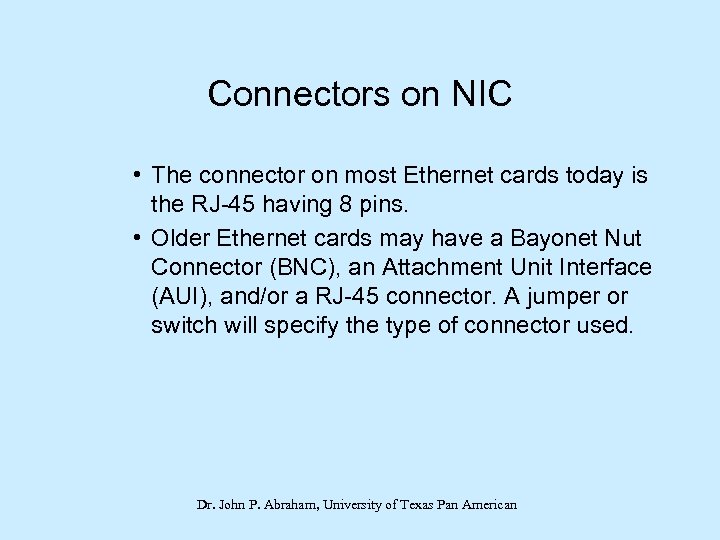 Connectors on NIC

• The connector on most Ethernet cards today is the RJ-45 having 8 pins.

• Older Ethernet cards may have a Bayonet Nut Connector (BNC), an Attachment Unit Interface (AUI), and/or a RJ-45 connector. A jumper or switch will specify the type of connector used.

Dr. John P. Abraham, University of Texas Pan American